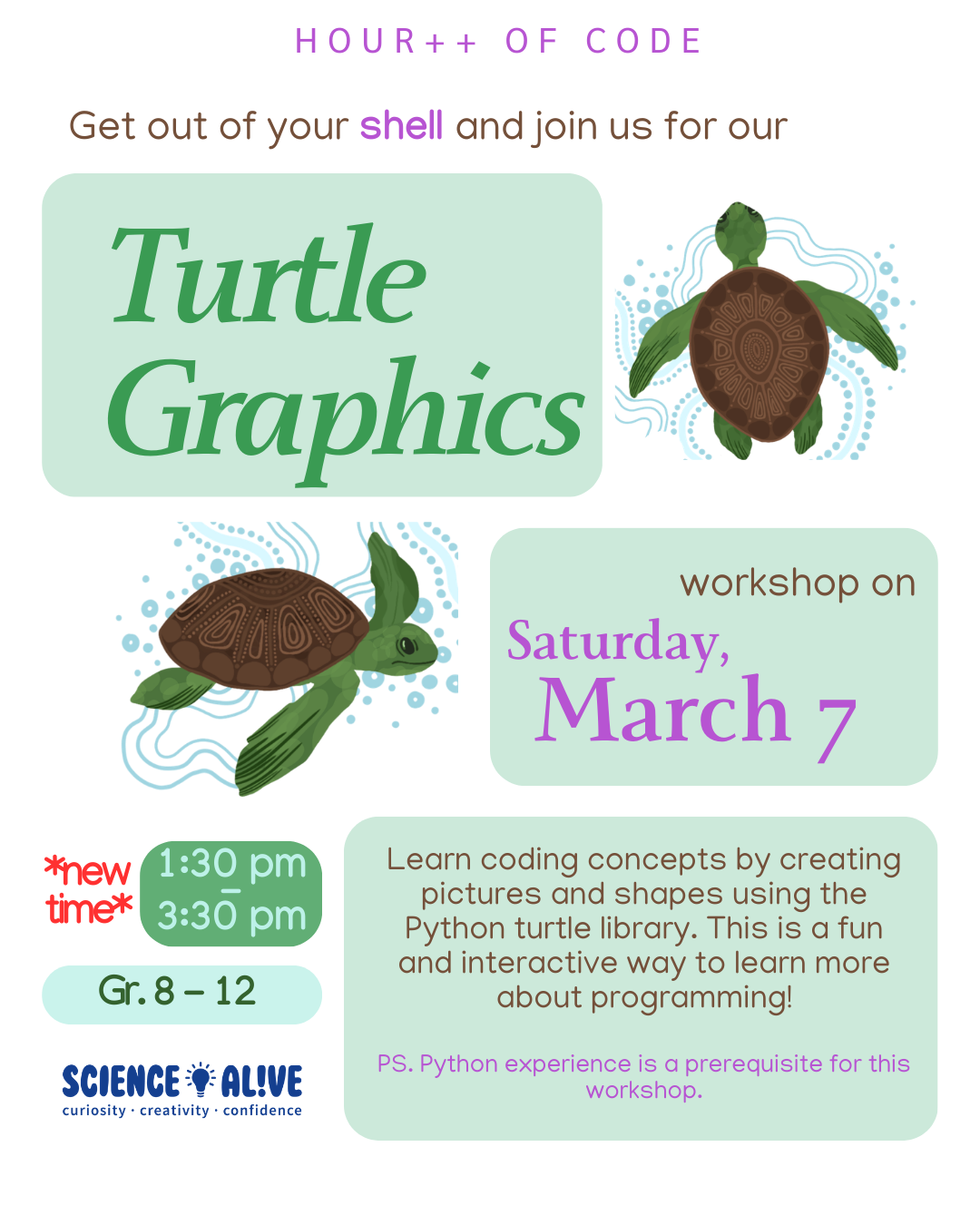 HOUR++ OF CODE

Get out of your shell and join us for our

Turtle Graphics

workshop on

Saturday, March 7

*new time*

1:30 pm – 3:30 pm

Gr. 8 – 12

Learn coding concepts by creating pictures and shapes using the Python turtle library. This is a fun and interactive way to learn more about programming!

PS. Python experience is a prerequisite for this workshop.

SCIENCE AL!VE
curiosity · creativity · confidence